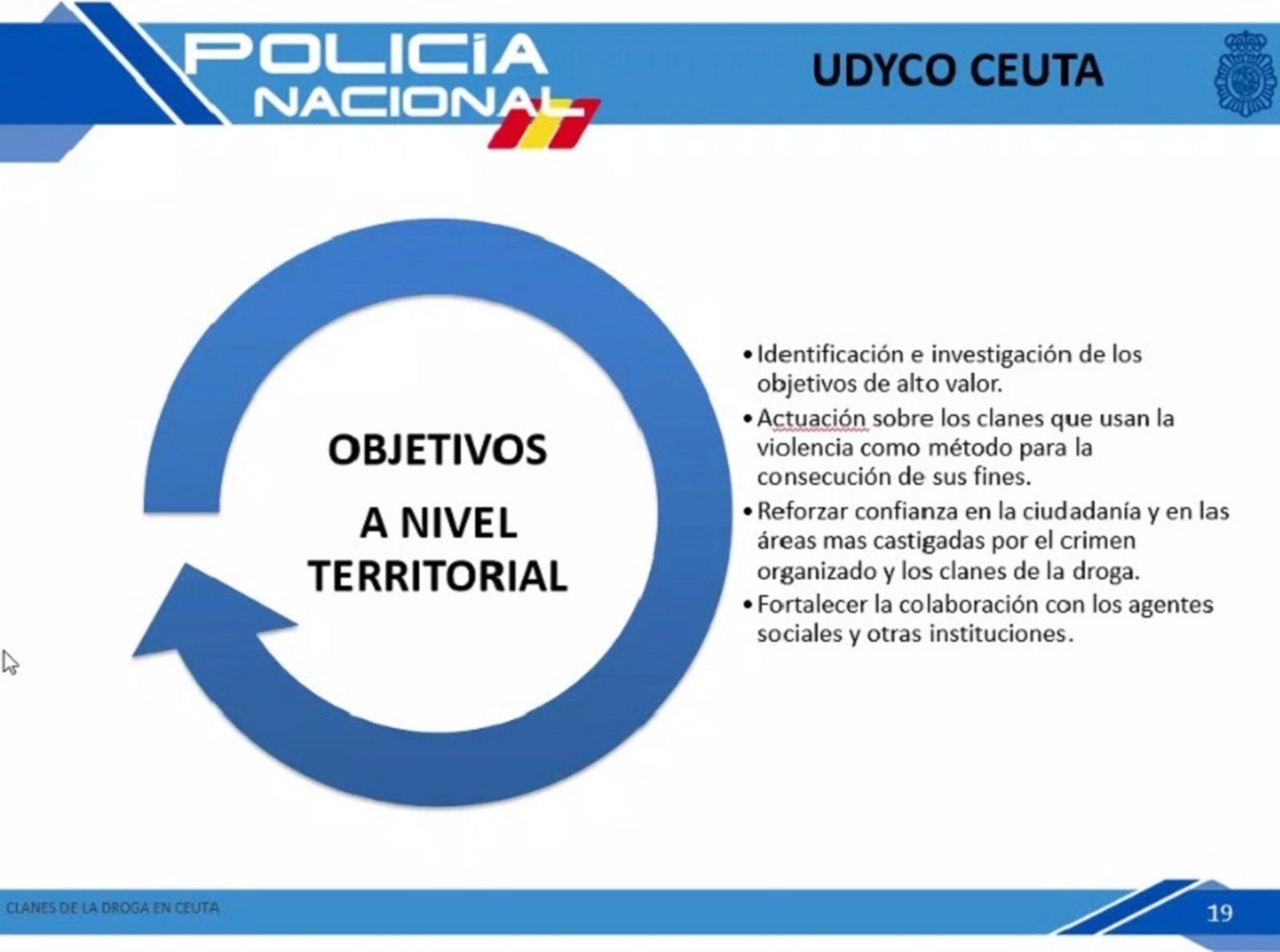 POLICÍA NACIONAL

UDYCO CEUTA

OBJETIVOS

A NIVEL TERRITORIAL

• Identificación e investigación de los objetivos de alto valor.
• Actuación sobre los clanes que usan la violencia como método para la consecución de sus fines.
• Reforzar confianza en la ciudadanía y en las áreas mas castigadas por el crimen organizado y los clanes de la droga.
• Fortalecer la colaboración con los agentes sociales y otras instituciones.

CLANES DE LA DROGA EN CEUTA

19